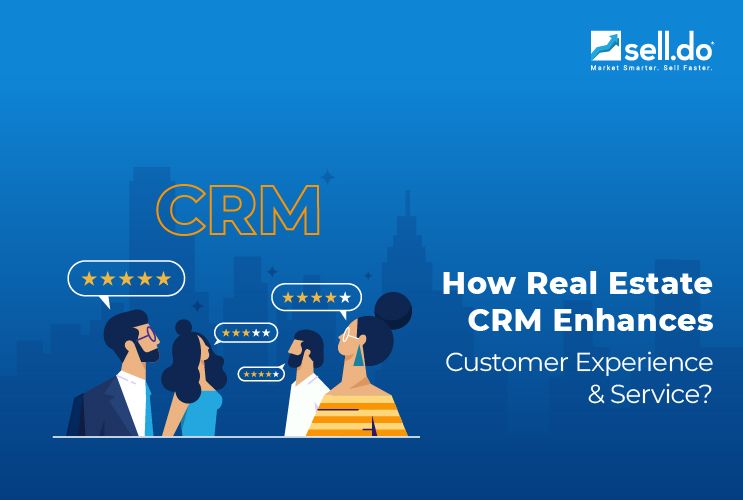 sell.do
Market Smarter. Sell Faster.

CRM

How Real Estate CRM Enhances Customer Experience & Service?